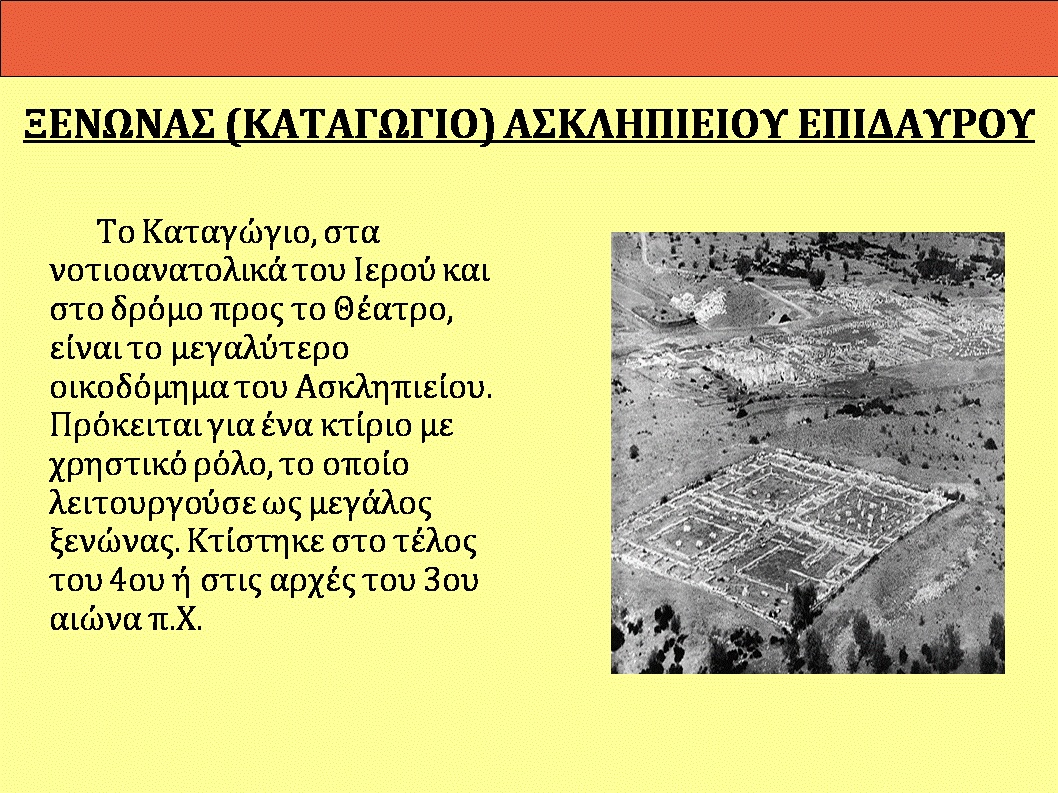 ΞΕΝΩΝΑΣ (ΚΑΤΑΓΩΓΙΟ) ΑΣΚΛΗΠΙΕΙΟΥ ΕΠΙΔΑΥΡΟΥ

Το Καταγώγιο, στα νοτιοανατολικά του Ιερού και στο δρόμο προς το Θέατρο, είναι το μεγαλύτερο οικοδόμημα του Ασκληπιείου. Πρόκειται για ένα κτίριο με χρηστικό ρόλο, το οποίο λειτουργούσε ως μεγάλος ξενώνας. Κτίστηκε στο τέλος του 4ου ή στις αρχές του 3ου αιώνα π.Χ.